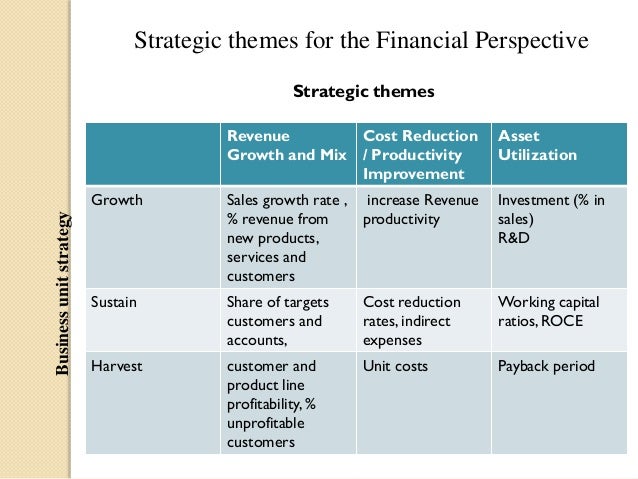 Strategic themes for the Financial Perspective

Strategic themes

Business unit strategy

| | Revenue Growth and Mix | Cost Reduction / Productivity Improvement | Asset Utilization |
|---|---|---|---|
| Growth | Sales growth rate , % revenue from new products, services and customers | increase Revenue productivity | Investment (% in sales) R&D |
| Sustain | Share of targets customers and accounts, | Cost reduction rates, indirect expenses | Working capital ratios, ROCE |
| Harvest | customer and product line profitability, % unprofitable customers | Unit costs | Payback period |